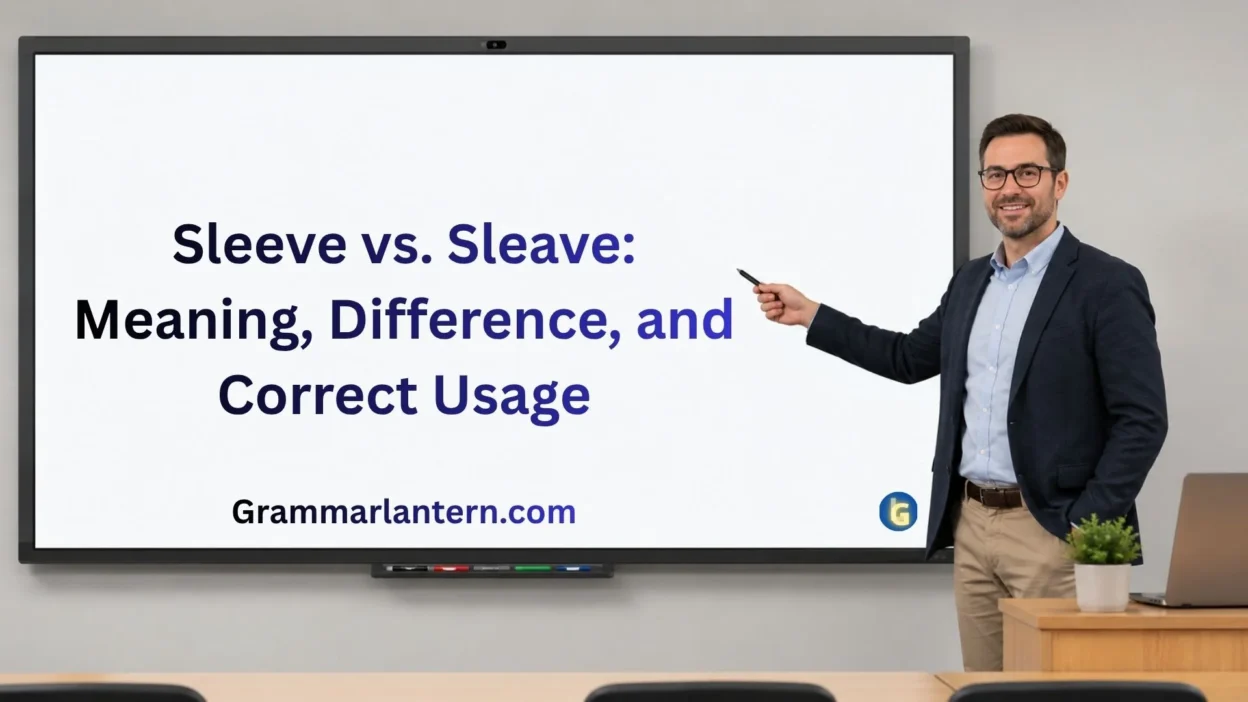 Sleeve vs. Sleave: Meaning, Difference, and Correct Usage

Grammarlantern.com

G